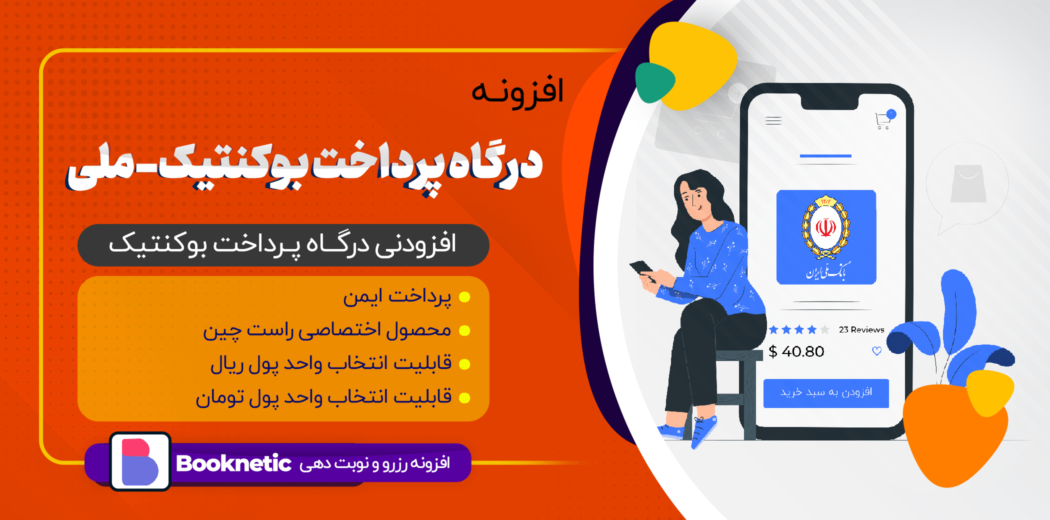 افزونه

درگاه پرداخت بوکنتیک-ملی

افزودنی درگاه پرداخت بوکنتیک

پرداخت ایمن
محصول اختصاصی راست چین
قابلیت انتخاب واحد پول ریال
قابلیت انتخاب واحد پول تومان

افزونه رزرو و نوبت دهی Booknetic

بانک ملی ایران

23 Reviews
$ 40.80

افزودن به سبد خرید